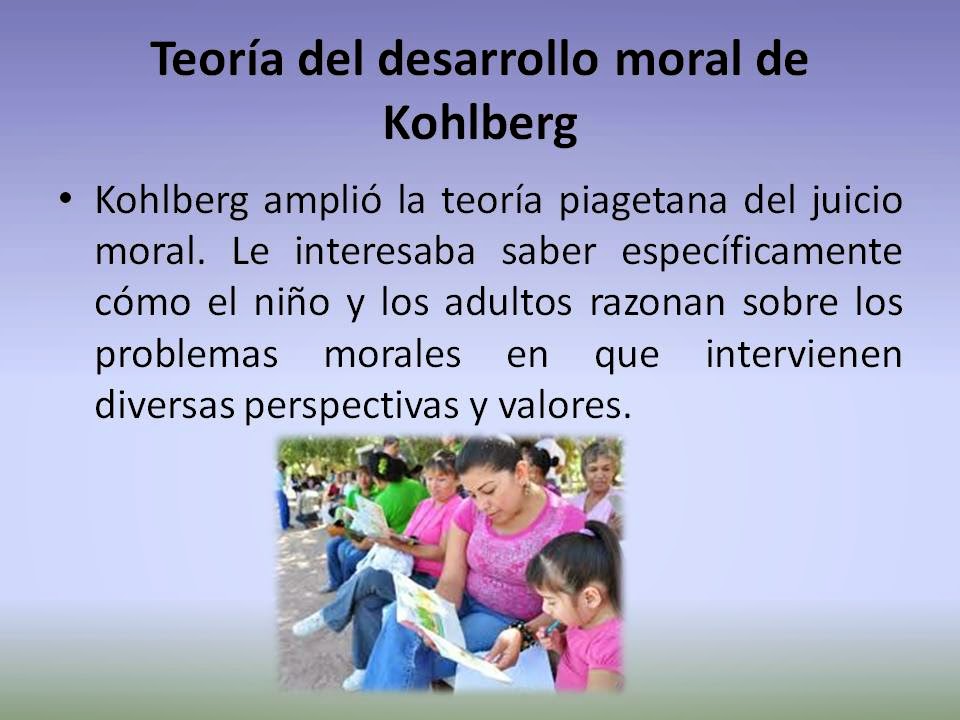 Teoría del desarrollo moral de Kohlberg

• Kohlberg amplió la teoría piagetana del juicio moral. Le interesaba saber específicamente cómo el niño y los adultos razonan sobre los problemas morales en que intervienen diversas perspectivas y valores.